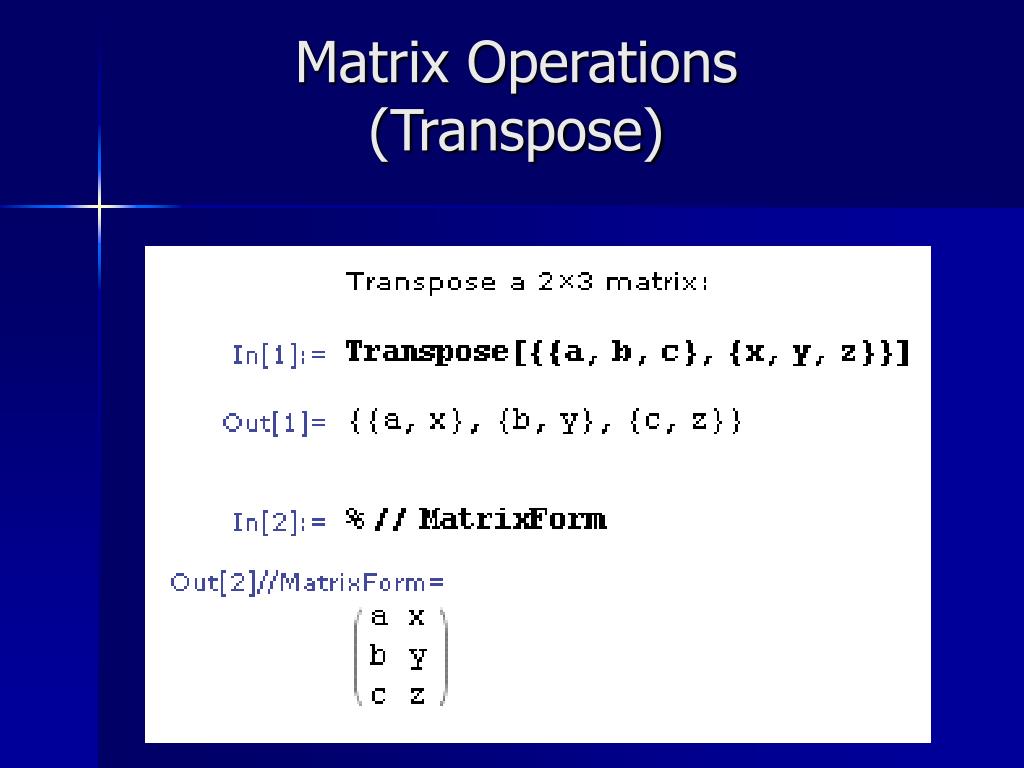 Matrix Operations (Transpose)

Transpose a 2×3 matrix:

In[1]:= Transpose[{{a, b, c}, {x, y, z}}]

Out[1]= {{a, x}, {b, y}, {c, z}}

In[2]:= % // MatrixForm

Out[2]//MatrixForm=

$\begin{pmatrix} a & x \\ b & y \\ c & z \end{pmatrix}$